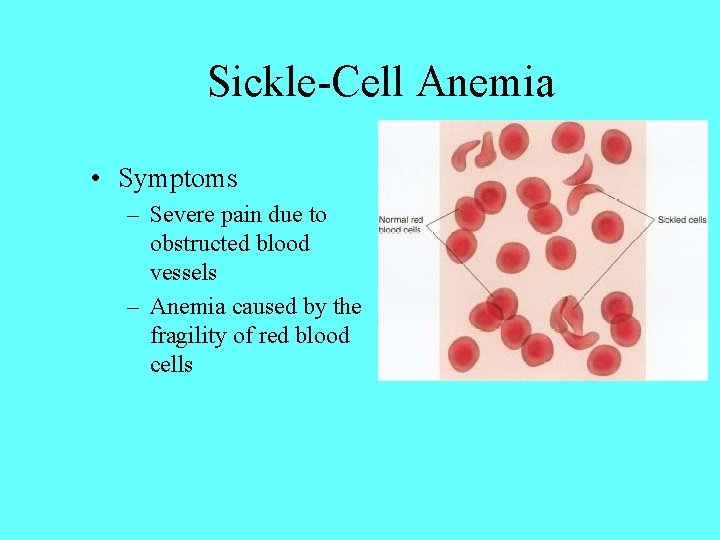 Sickle-Cell Anemia

• Symptoms
– Severe pain due to obstructed blood vessels
– Anemia caused by the fragility of red blood cells

Normal red blood cells

Sickled cells